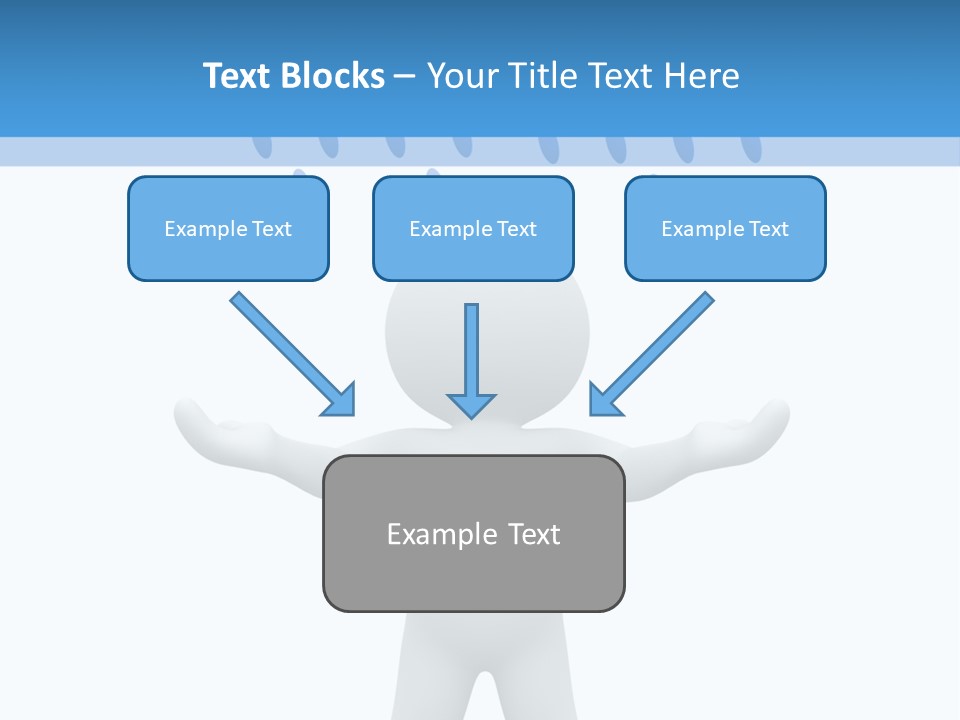 Text Blocks – Your Title Text Here

Example Text

Example Text

Example Text

Example Text